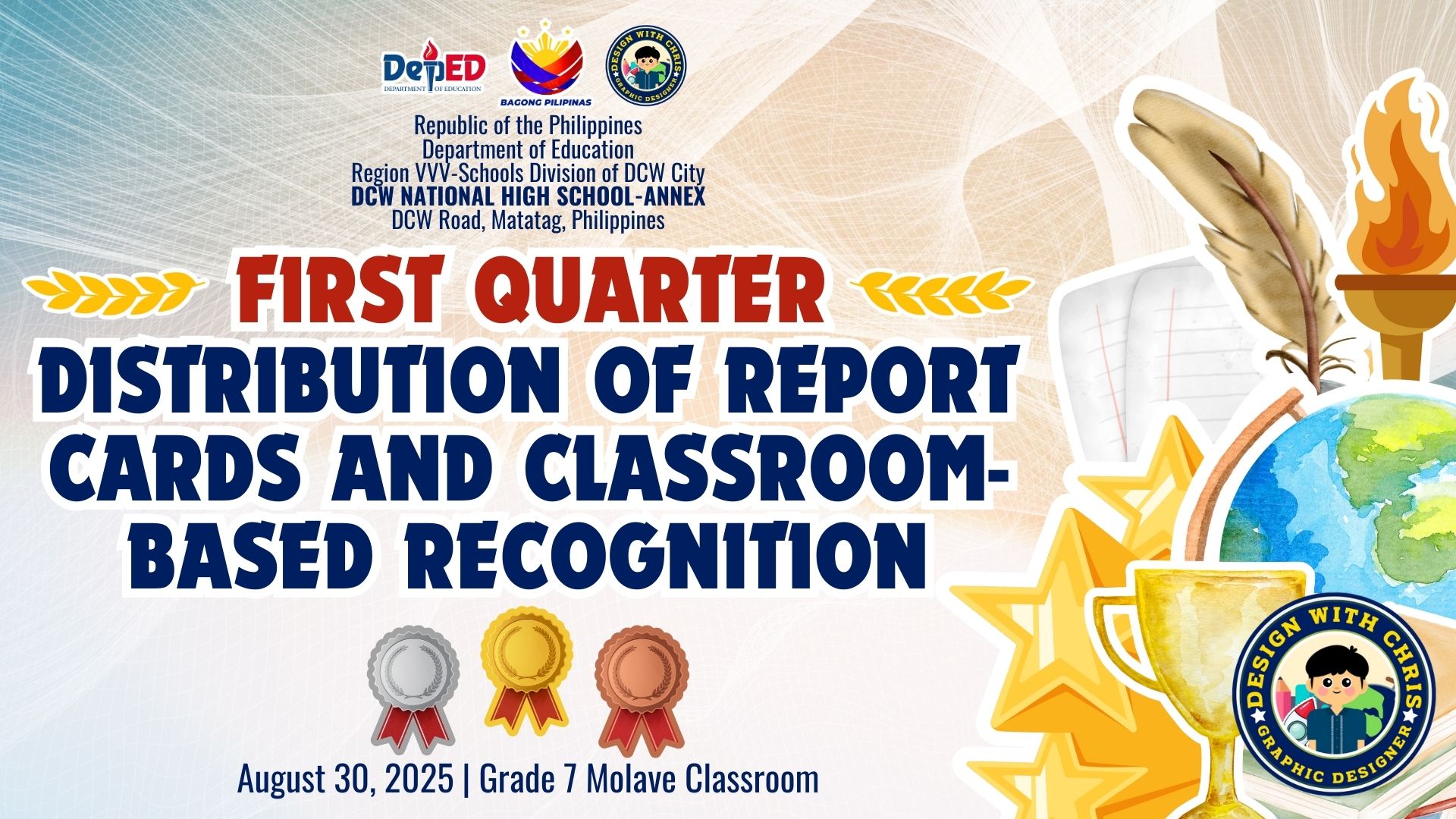 DepED
DEPARTMENT OF EDUCATION

BAGONG PILIPINAS

DESIGN WITH CHRIS
GRAPHIC DESIGNER

Republic of the Philippines
Department of Education
Region VVV-Schools Division of DCW City
DCW NATIONAL HIGH SCHOOL-ANNEX
DCW Road, Matatag, Philippines

FIRST QUARTER
DISTRIBUTION OF REPORT CARDS AND CLASSROOM-BASED RECOGNITION

August 30, 2025 | Grade 7 Molave Classroom

DESIGN WITH CHRIS
GRAPHIC DESIGNER